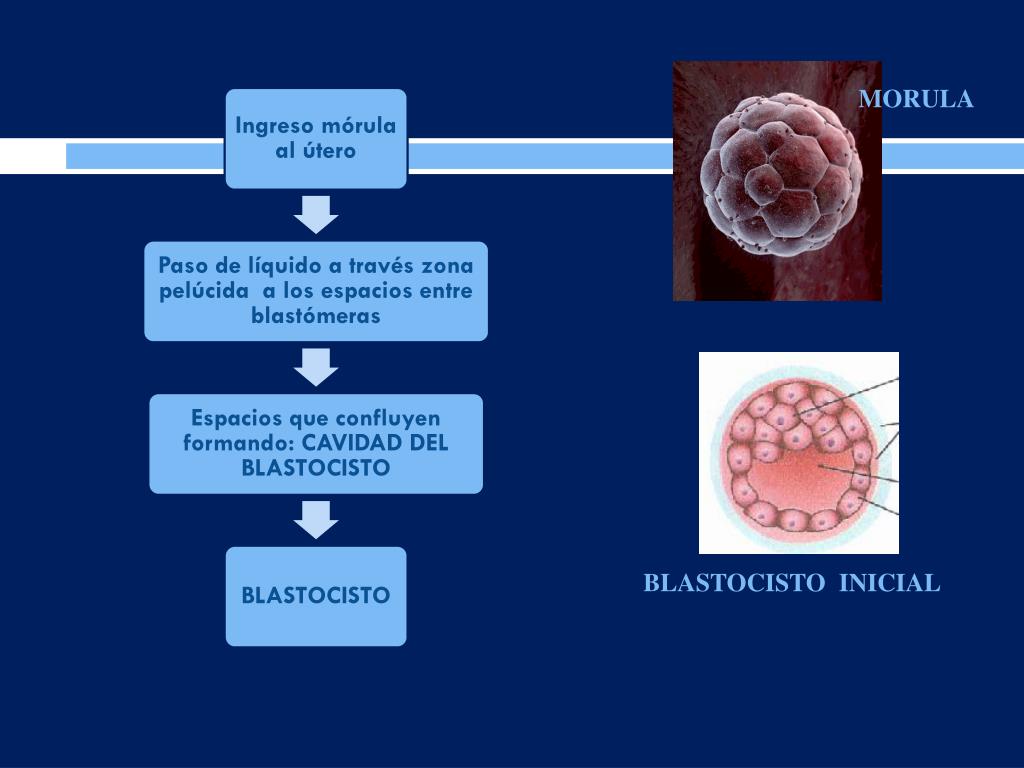 Ingreso mórula al útero

Paso de líquido a través zona pelúcida a los espacios entre blastómeras

Espacios que confluyen formando: CAVIDAD DEL BLASTOCISTO

BLASTOCISTO

MORULA

BLASTOCISTO INICIAL